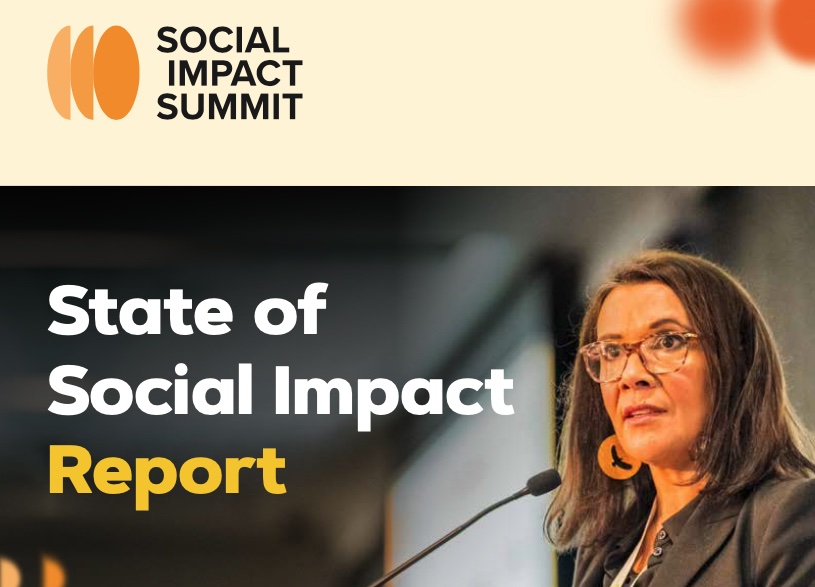 SOCIAL IMPACT SUMMIT

State of Social Impact Report